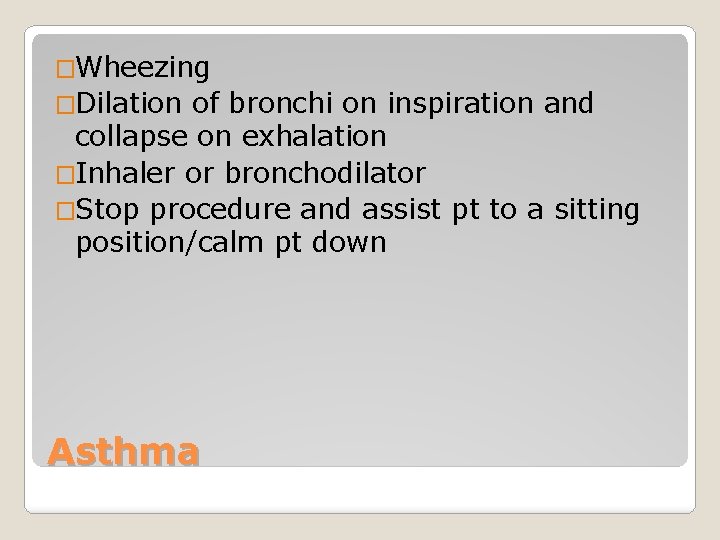 □Wheezing
□Dilation of bronchi on inspiration and collapse on exhalation
□Inhaler or bronchodilator
□Stop procedure and assist pt to a sitting position/calm pt down

Asthma